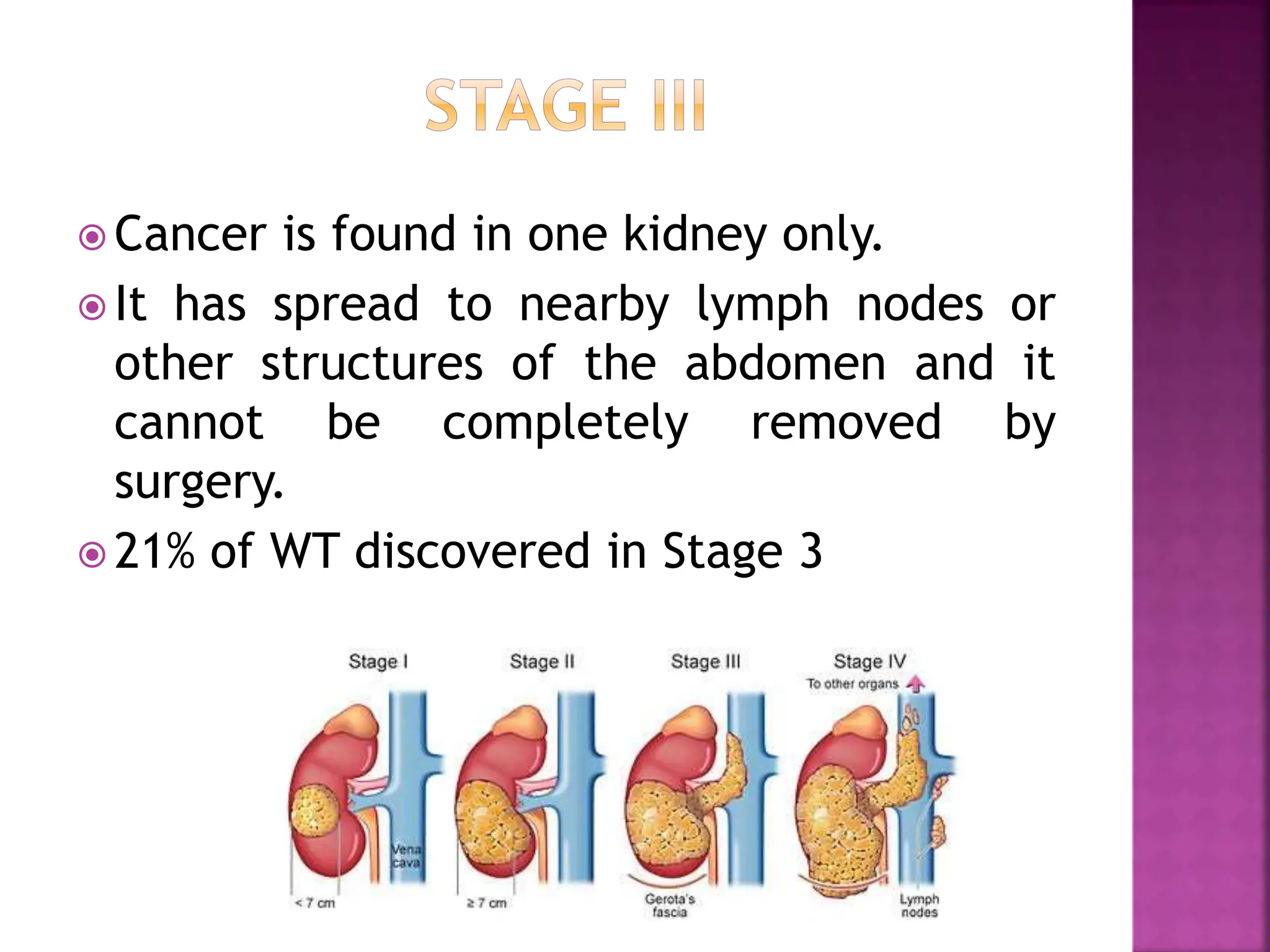 STAGE III

Cancer is found in one kidney only.

It has spread to nearby lymph nodes or other structures of the abdomen and it cannot be completely removed by surgery.

21% of WT discovered in Stage 3

Stage I

Stage II

Stage III

Stage IV

To other organs

Vena cava

< 7 cm

≥ 7 cm

Gerota's fascia

Lymph nodes